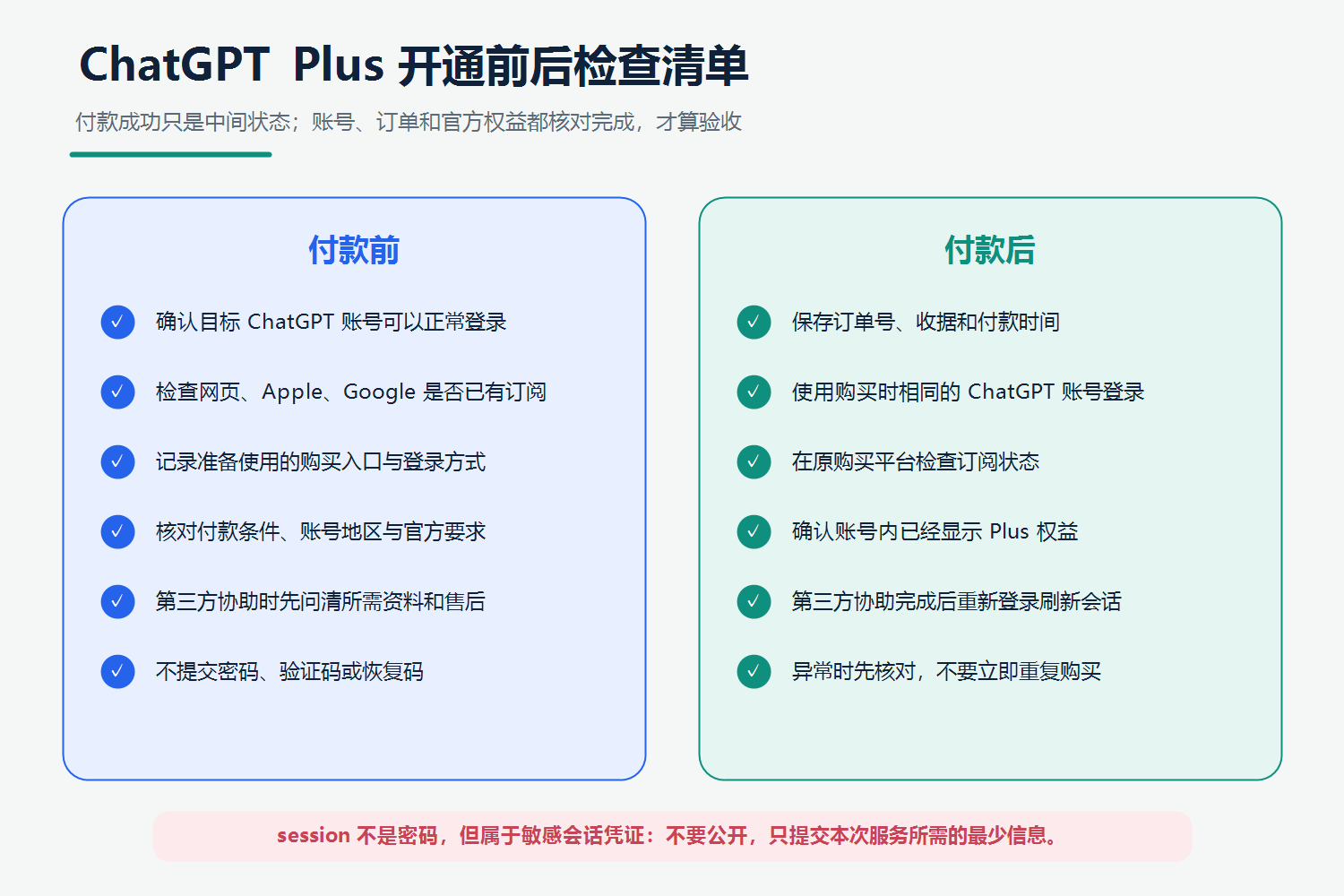 ChatGPT Plus 开通前后检查清单

付款成功只是中间状态；账号、订单和官方权益都核对完成，才算验收

付款前

✓ 确认目标 ChatGPT 账号可以正常登录

✓ 检查网页、Apple、Google 是否已有订阅

✓ 记录准备使用的购买入口与登录方式

✓ 核对付款条件、账号地区与官方要求

✓ 第三方协助时先问清所需资料和售后

✓ 不提交密码、验证码或恢复码

付款后

✓ 保存订单号、收据和付款时间

✓ 使用购买时相同的 ChatGPT 账号登录

✓ 在原购买平台检查订阅状态

✓ 确认账号内已经显示 Plus 权益

✓ 第三方协助完成后重新登录刷新会话

✓ 异常时先核对，不要立即重复购买

session 不是密码，但属于敏感会话凭证：不要公开，只提交本次服务所需的最少信息。